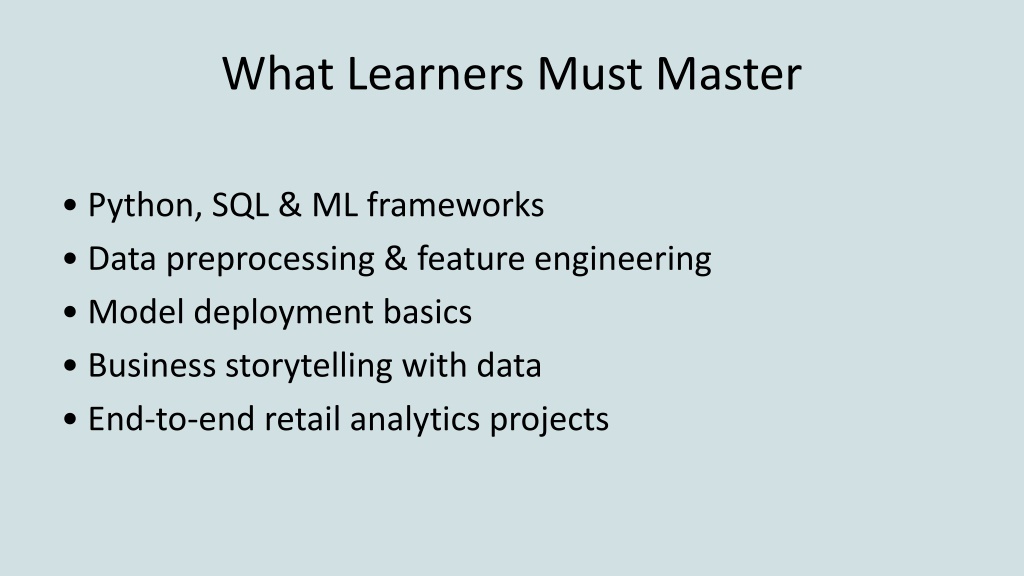 What Learners Must Master

• Python, SQL & ML frameworks
• Data preprocessing & feature engineering
• Model deployment basics
• Business storytelling with data
• End-to-end retail analytics projects